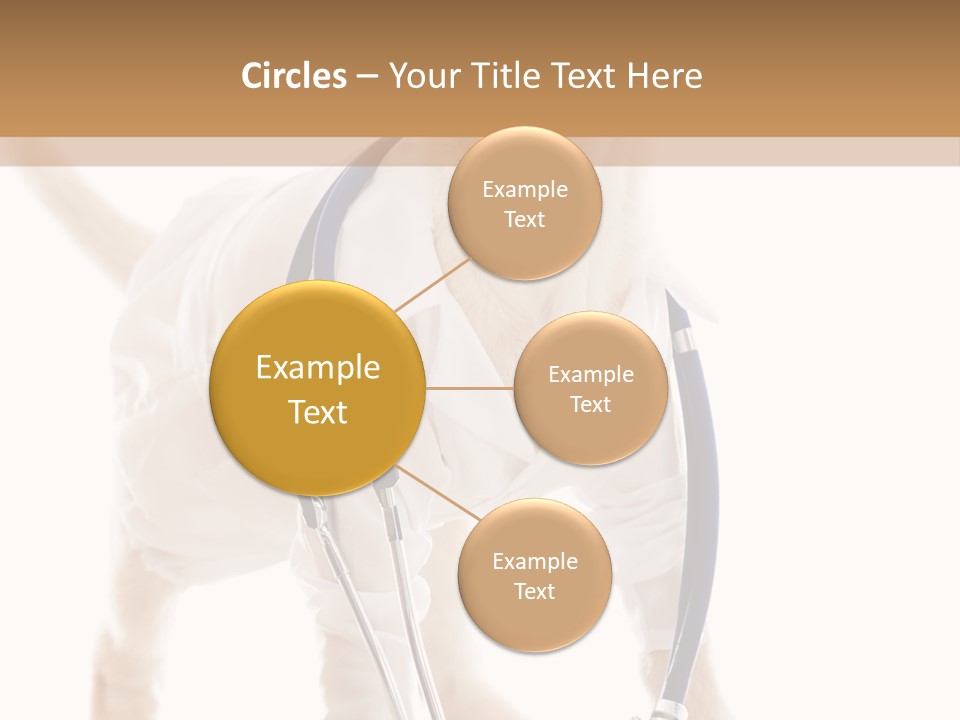 Circles – Your Title Text Here

Example Text

Example Text

Example Text

Example Text